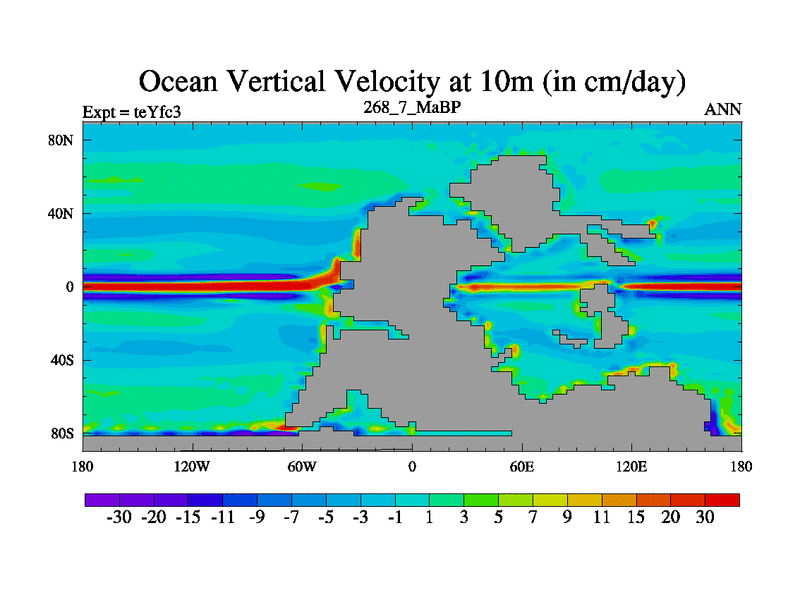 Ocean Vertical Velocity at 10m (in cm/day)

Expt = teYfc3

268_7_MaBP

ANN

80N

40N

0

40S

80S

180

120W

60W

0

60E

120E

180

-30 -20 -15 -11 -9 -7 -5 -3 -1 1 3 5 7 9 11 15 20 30